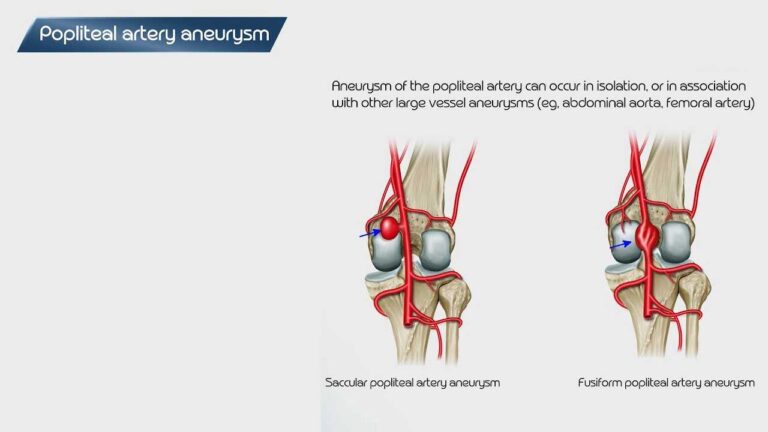 Popliteal artery aneurysm

Aneurysm of the popliteal artery can occur in isolation, or in association with other large vessel aneurysms (eg, abdominal aorta, femoral artery)

Saccular popliteal artery aneurysm

Fusiform popliteal artery aneurysm